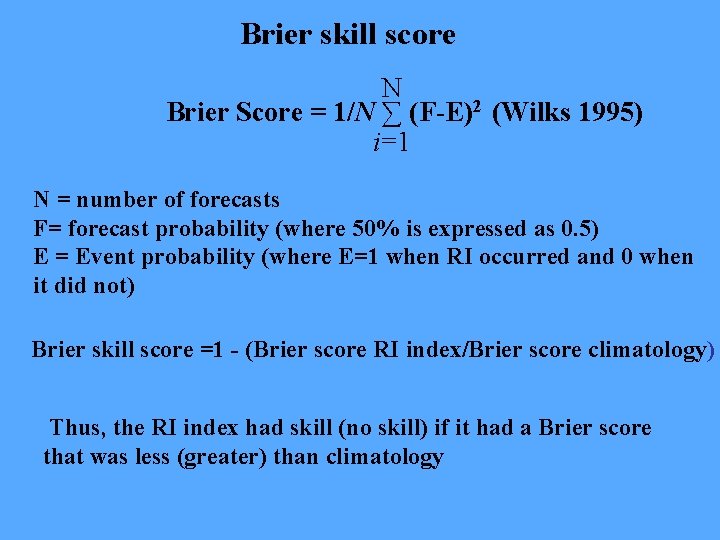 Brier skill score

Brier Score = $1/N \sum_{i=1}^{N} (F-E)^2$ (Wilks 1995)

N = number of forecasts
F= forecast probability (where 50% is expressed as 0.5)
E = Event probability (where E=1 when RI occurred and 0 when it did not)

Brier skill score =1 - (Brier score RI index/Brier score climatology)

Thus, the RI index had skill (no skill) if it had a Brier score that was less (greater) than climatology